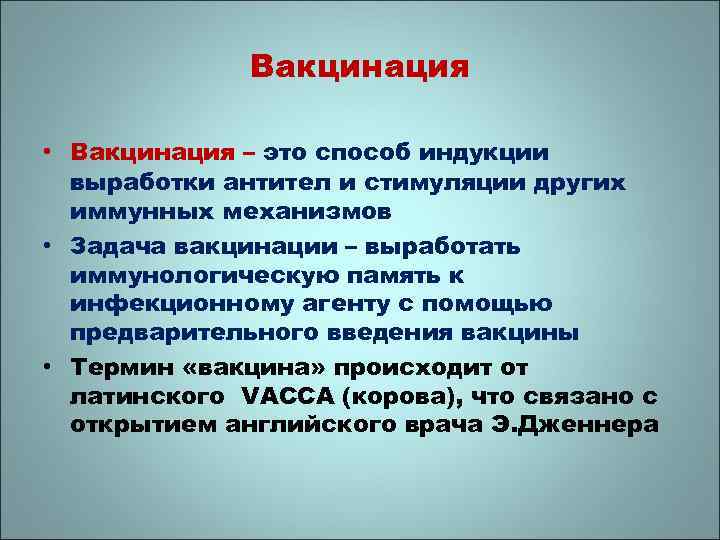 Вакцинация

• Вакцинация – это способ индукции выработки антител и стимуляции других иммунных механизмов

• Задача вакцинации – выработать иммунологическую память к инфекционному агенту с помощью предварительного введения вакцины

• Термин «вакцина» происходит от латинского VACCA (корова), что связано с открытием английского врача Э.Дженнера